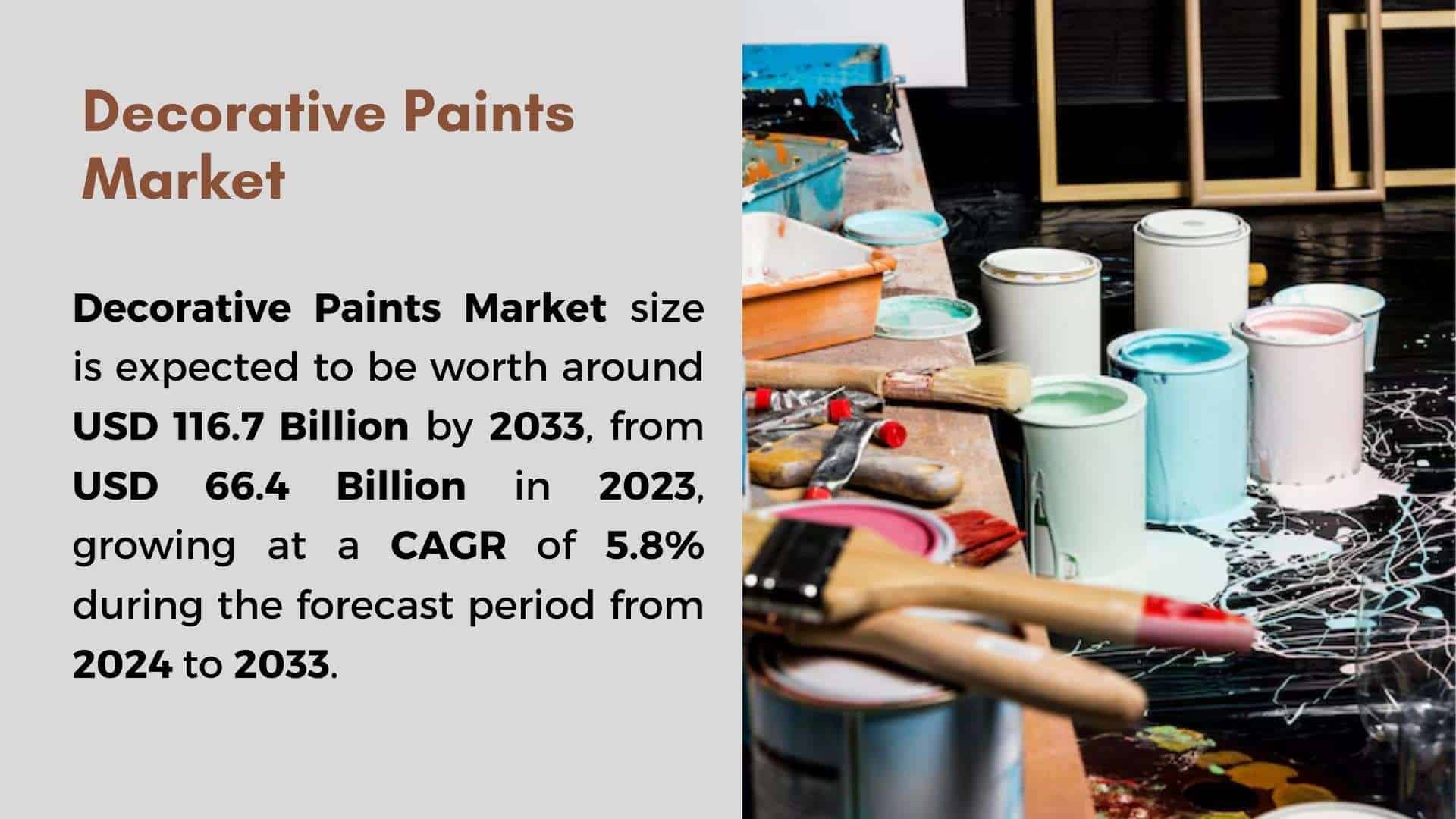 Decorative Paints Market

Decorative Paints Market size is expected to be worth around USD 116.7 Billion by 2033, from USD 66.4 Billion in 2023, growing at a CAGR of 5.8% during the forecast period from 2024 to 2033.